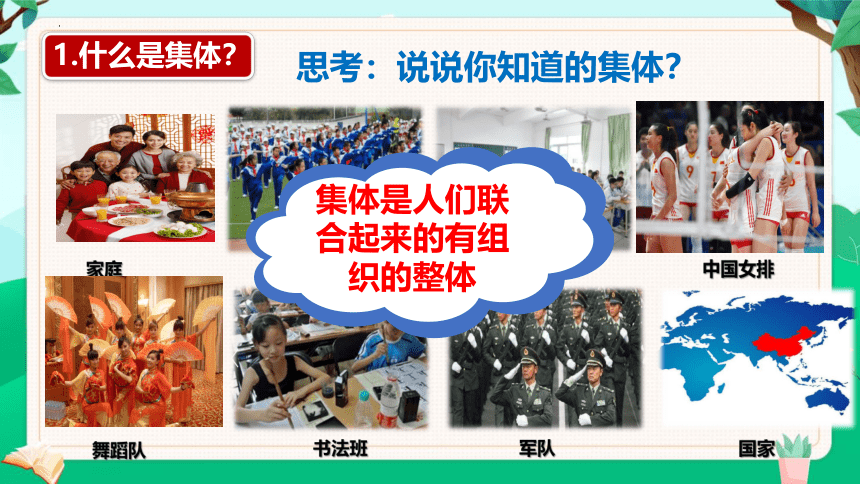 1.什么是集体？

思考：说说你知道的集体？

集体是人们联合起来的有组织的整体

家庭

中国女排

舞蹈队

书法班

军队

国家